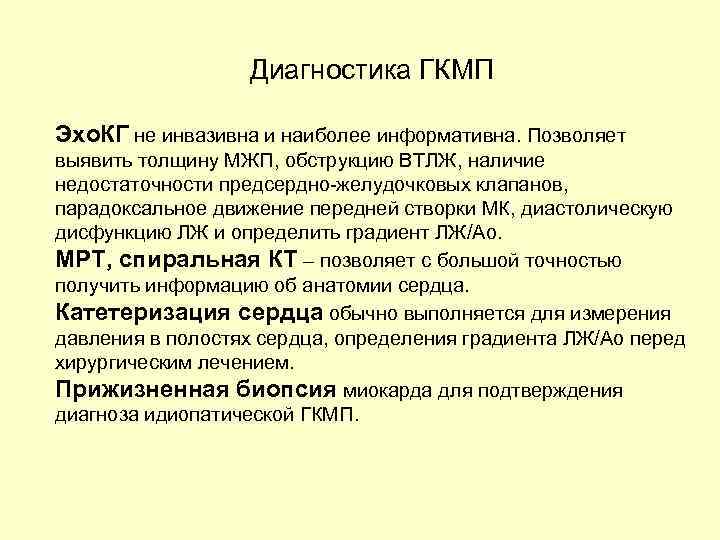 Диагностика ГКМП

ЭхоКГ не инвазивна и наиболее информативна. Позволяет выявить толщину МЖП, обструкцию ВТЛЖ, наличие недостаточности предсердно-желудочковых клапанов, парадоксальное движение передней створки МК, диастолическую дисфункцию ЛЖ и определить градиент ЛЖ/Ао.

МРТ, спиральная КТ – позволяет с большой точностью получить информацию об анатомии сердца.

Катетеризация сердца обычно выполняется для измерения давления в полостях сердца, определения градиента ЛЖ/Ао перед хирургическим лечением.

Прижизненная биопсия миокарда для подтверждения диагноза идиопатической ГКМП.